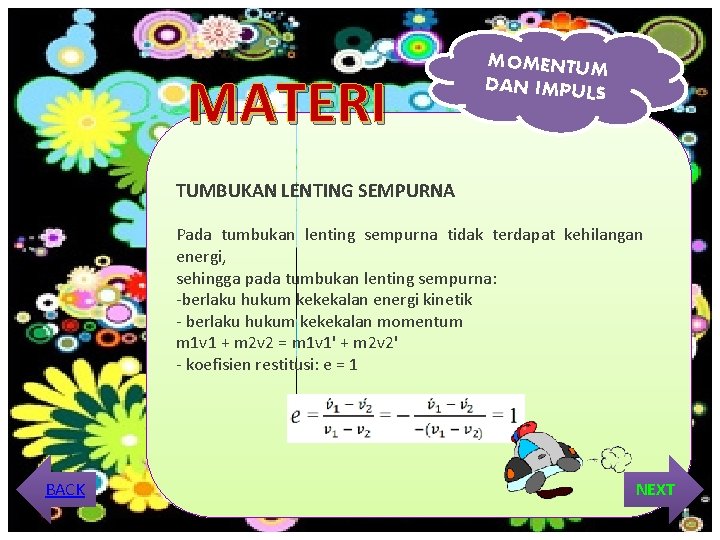 MOMENTUM DAN IMPULS

MATERI

TUMBUKAN LENTING SEMPURNA

Pada tumbukan lenting sempurna tidak terdapat kehilangan energi,
sehingga pada tumbukan lenting sempurna:
-berlaku hukum kekekalan energi kinetik
- berlaku hukum kekekalan momentum
m1v1 + m2v2 = m1v1' + m2v2'
- koefisien restitusi: e = 1

$e = \frac{\acute{v}_1 - \acute{v}_2}{v_1 - v_2} = -\frac{\acute{v}_1 - \acute{v}_2}{-(v_1 - v_2)} = 1$

BACK

NEXT